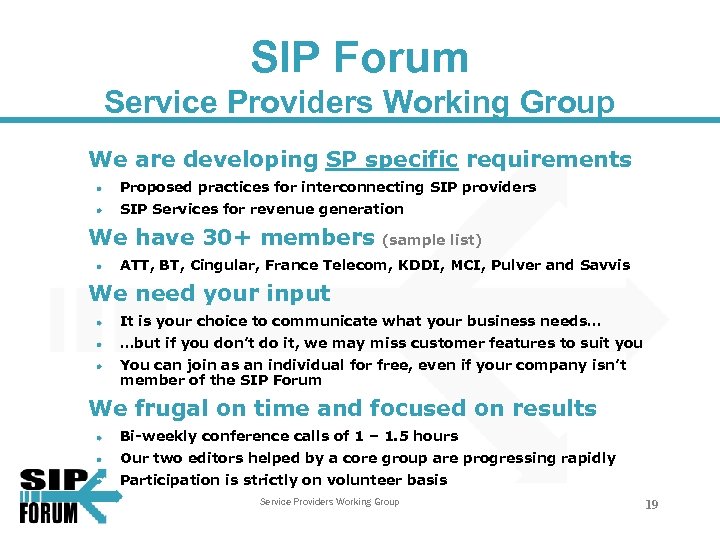 SIP Forum
Service Providers Working Group

We are developing SP specific requirements

- Proposed practices for interconnecting SIP providers
- SIP Services for revenue generation

We have 30+ members (sample list)

- ATT, BT, Cingular, France Telecom, KDDI, MCI, Pulver and Savvis

We need your input

- It is your choice to communicate what your business needs…
- …but if you don't do it, we may miss customer features to suit you
- You can join as an individual for free, even if your company isn't member of the SIP Forum

We frugal on time and focused on results

- Bi-weekly conference calls of 1 – 1.5 hours
- Our two editors helped by a core group are progressing rapidly
- Participation is strictly on volunteer basis

SIP FORUM

Service Providers Working Group

19